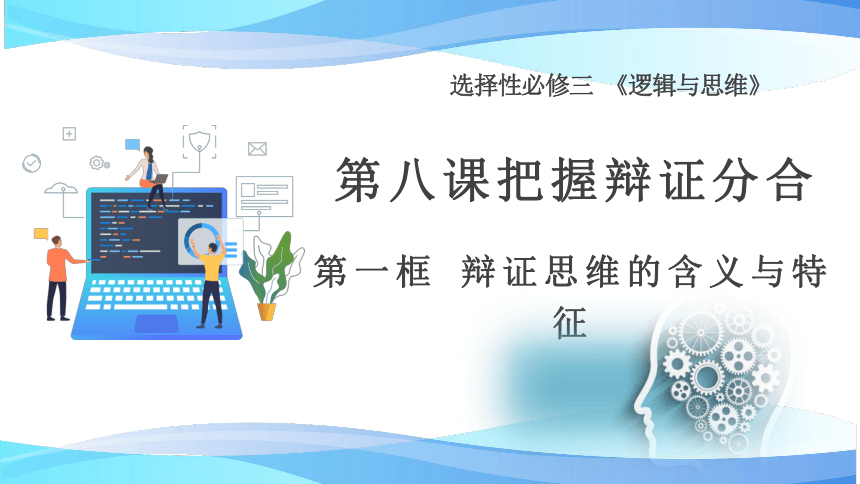 选择性必修三 《逻辑与思维》

第八课把握辩证分合

第一框 辩证思维的含义与特征